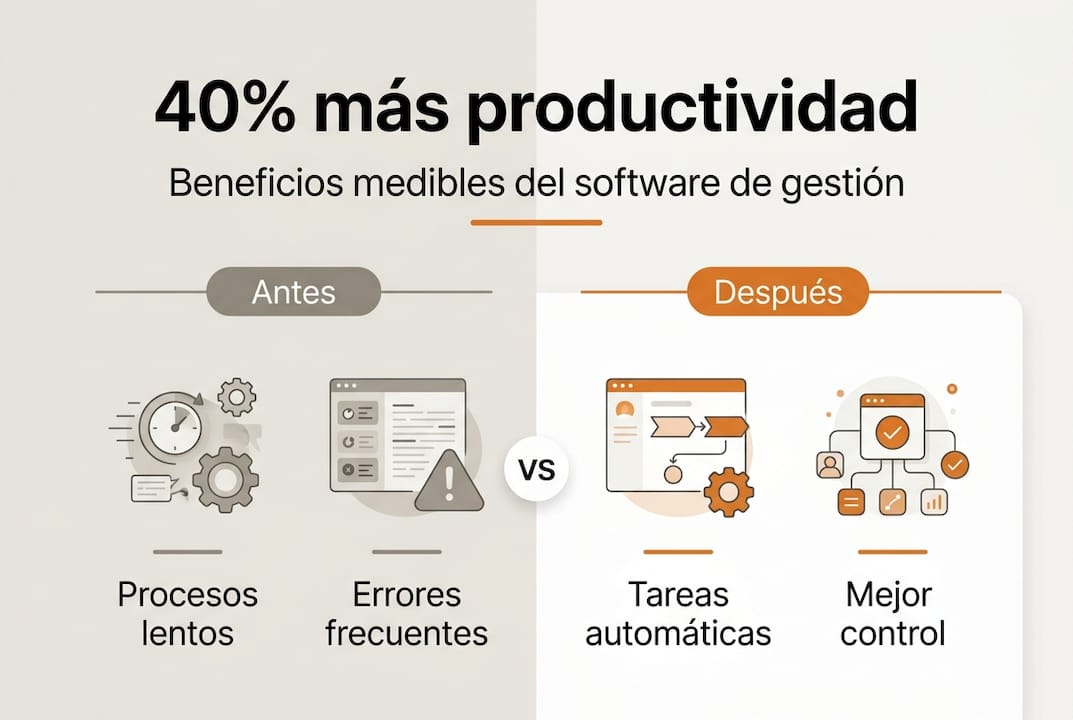 40% más productividad

Beneficios medibles del software de gestión

Antes

Procesos lentos

Errores frecuentes

VS

Después

Tareas automáticas

Mejor control